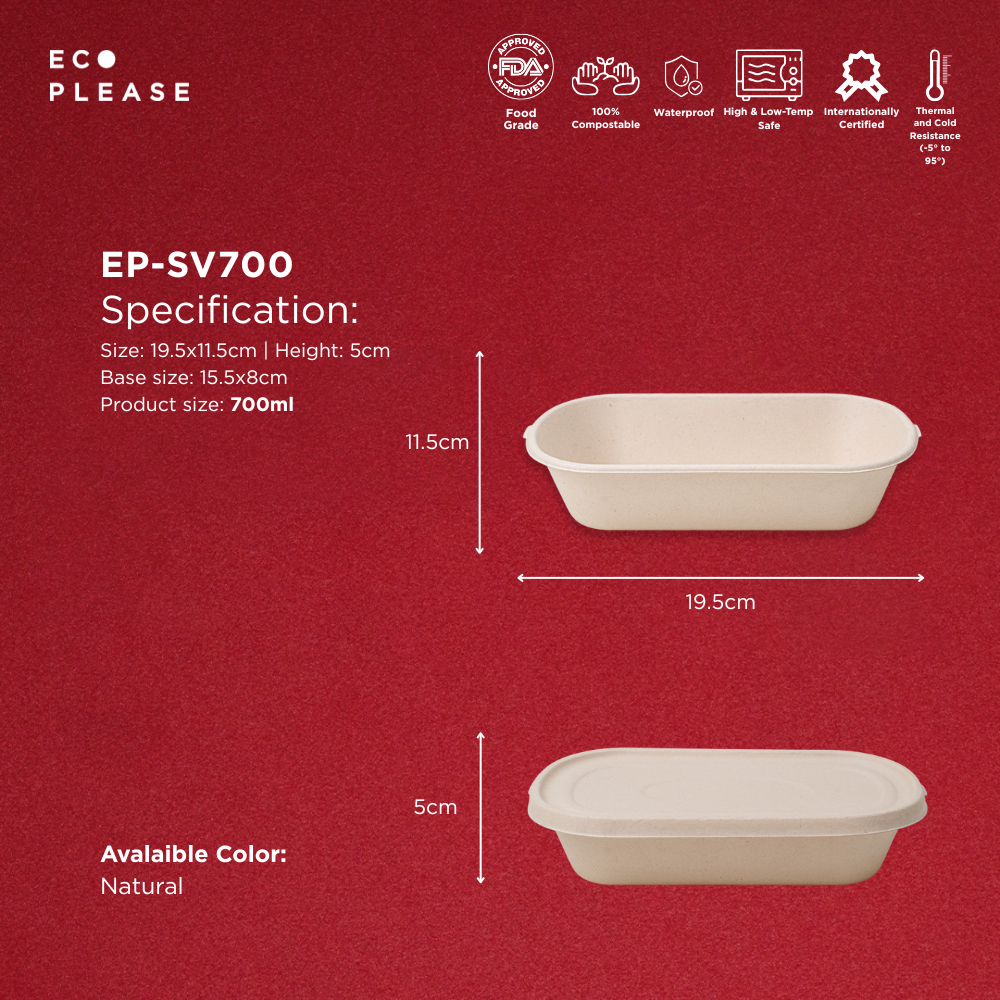 ECO
PLEASE

APPROVED FDA APPROVED
Food Grade

100% Compostable

Waterproof

High & Low-Temp Safe

Internationally Certified

Thermal and Cold Resistance (-5° to 95°)

EP-SV700
Specification:
Size: 19.5x11.5cm | Height: 5cm
Base size: 15.5x8cm
Product size: 700ml

11.5cm

19.5cm

5cm

Avalaible Color:
Natural